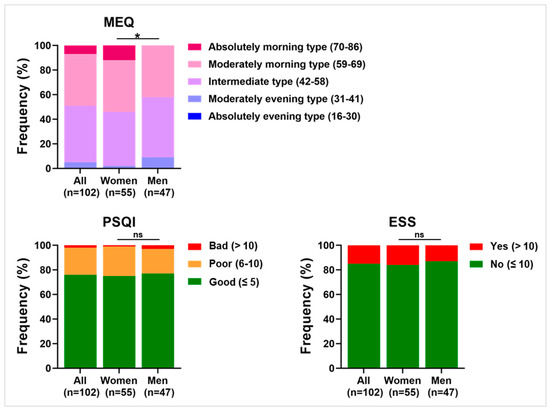 MEQ

*

Frequency (%)

100
80
60
40
20
0

All (n=102)
Women (n=55)
Men (n=47)

Absolutely morning type (70-86)
Moderately morning type (59-69)
Intermediate type (42-58)
Moderately evening type (31-41)
Absolutely evening type (16-30)

PSQI

ns

Frequency (%)

100
80
60
40
20
0

All (n=102)
Women (n=55)
Men (n=47)

Bad (> 10)
Poor (6-10)
Good (≤ 5)

ESS

ns

Frequency (%)

100
80
60
40
20
0

All (n=102)
Women (n=55)
Men (n=47)

Yes (> 10)
No (≤ 10)